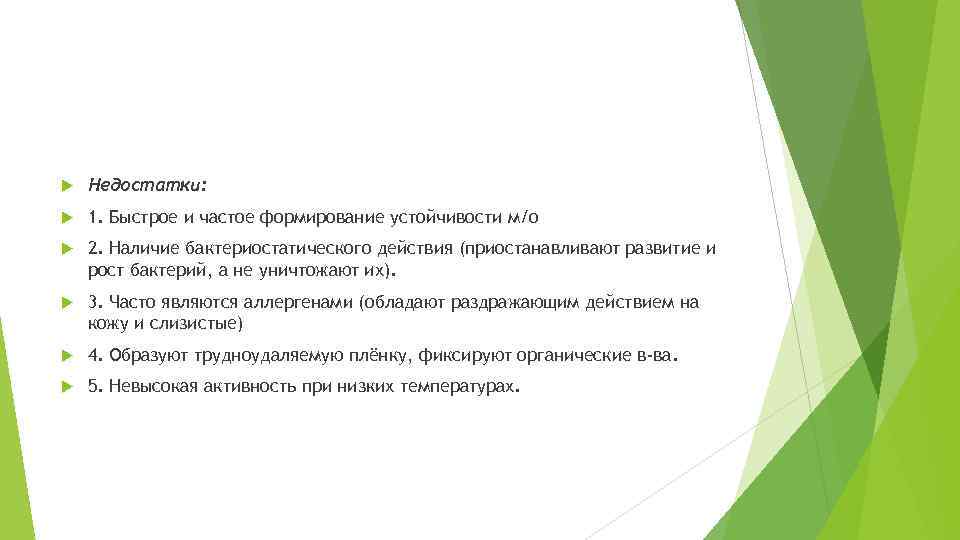 Недостатки:

1. Быстрое и частое формирование устойчивости м/о

2. Наличие бактериостатического действия (приостанавливают развитие и рост бактерий, а не уничтожают их).

3. Часто являются аллергенами (обладают раздражающим действием на кожу и слизистые)

4. Образуют трудноудаляемую плёнку, фиксируют органические в-ва.

5. Невысокая активность при низких температурах.